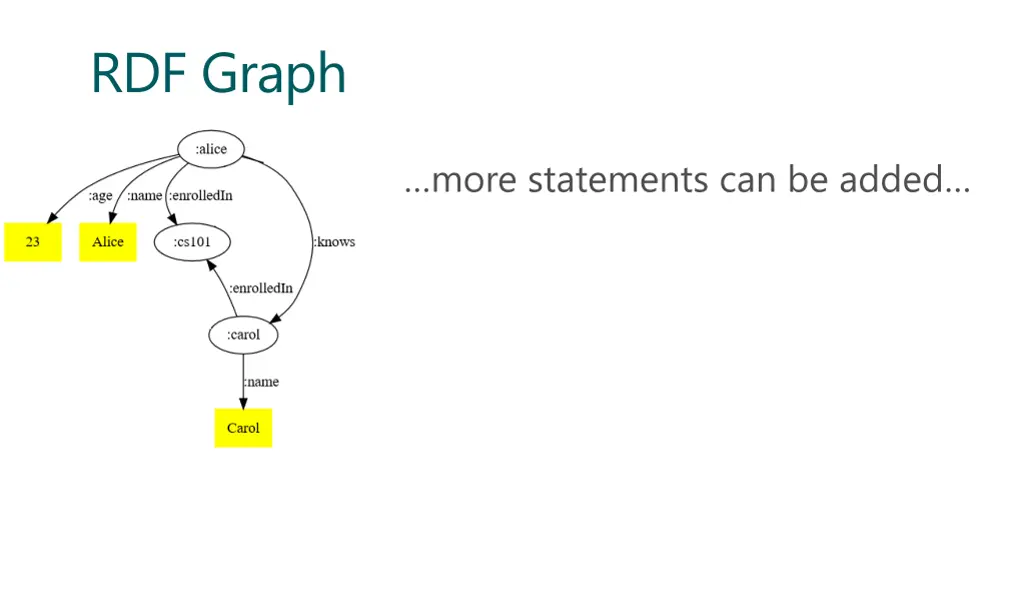 RDF Graph

:alice

:age

:name

:enrolledIn

:knows

23

Alice

:cs101

:enrolledIn

:carol

:name

Carol

…more statements can be added…